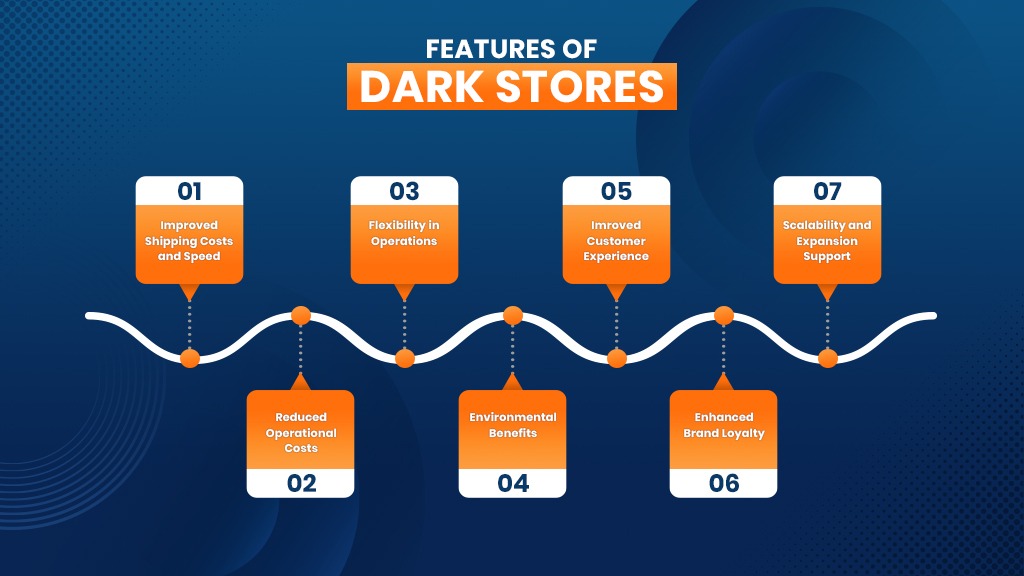 FEATURES OF
DARK STORES

01
Improved Shipping Costs and Speed

02
Reduced Operational Costs

03
Flexibility in Operations

04
Environmental Benefits

05
Imroved Customer Experience

06
Enhanced Brand Loyalty

07
Scalability and Expansion Support